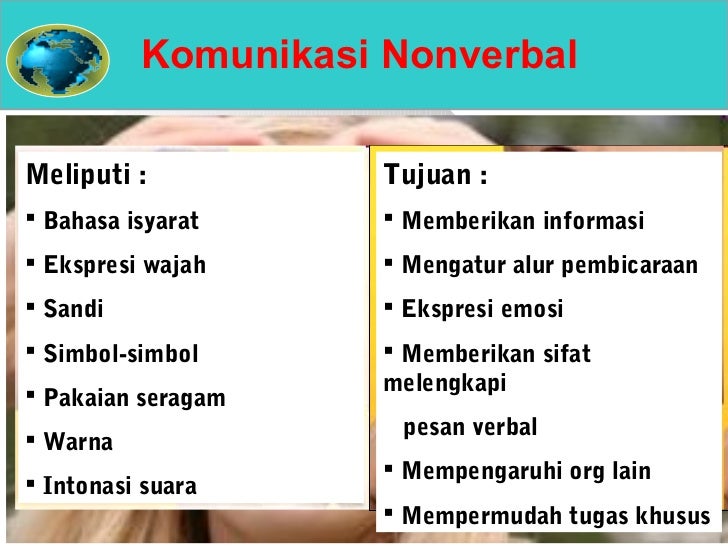 Komunikasi Nonverbal

Meliputi :

▪ Bahasa isyarat

▪ Ekspresi wajah

▪ Sandi

▪ Simbol-simbol

▪ Pakaian seragam

▪ Warna

▪ Intonasi suara

Tujuan :

▪ Memberikan informasi

▪ Mengatur alur pembicaraan

▪ Ekspresi emosi

▪ Memberikan sifat melengkapi

pesan verbal

▪ Mempengaruhi org lain

▪ Mempermudah tugas khusus